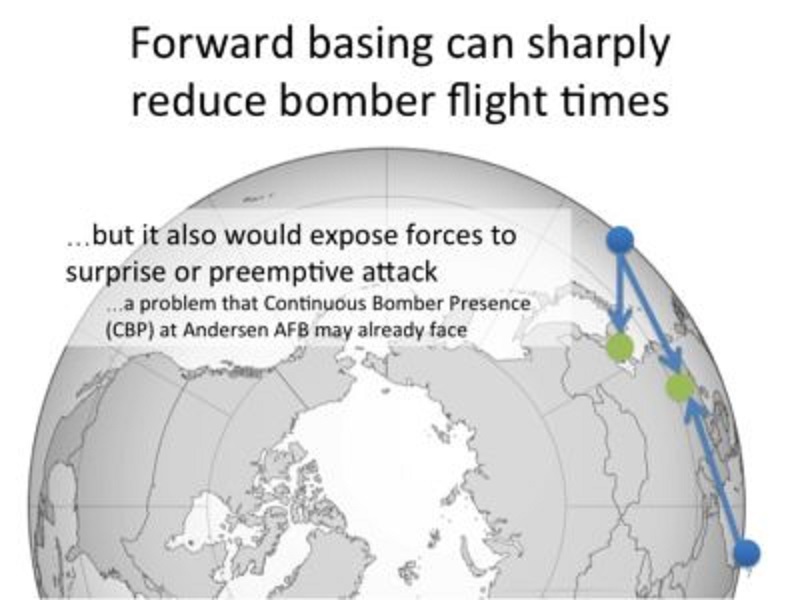 Forward basing can sharply reduce bomber flight times

...but it also would expose forces to surprise or preemptive attack

...a problem that Continuous Bomber Presence (CBP) at Andersen AFB may already face